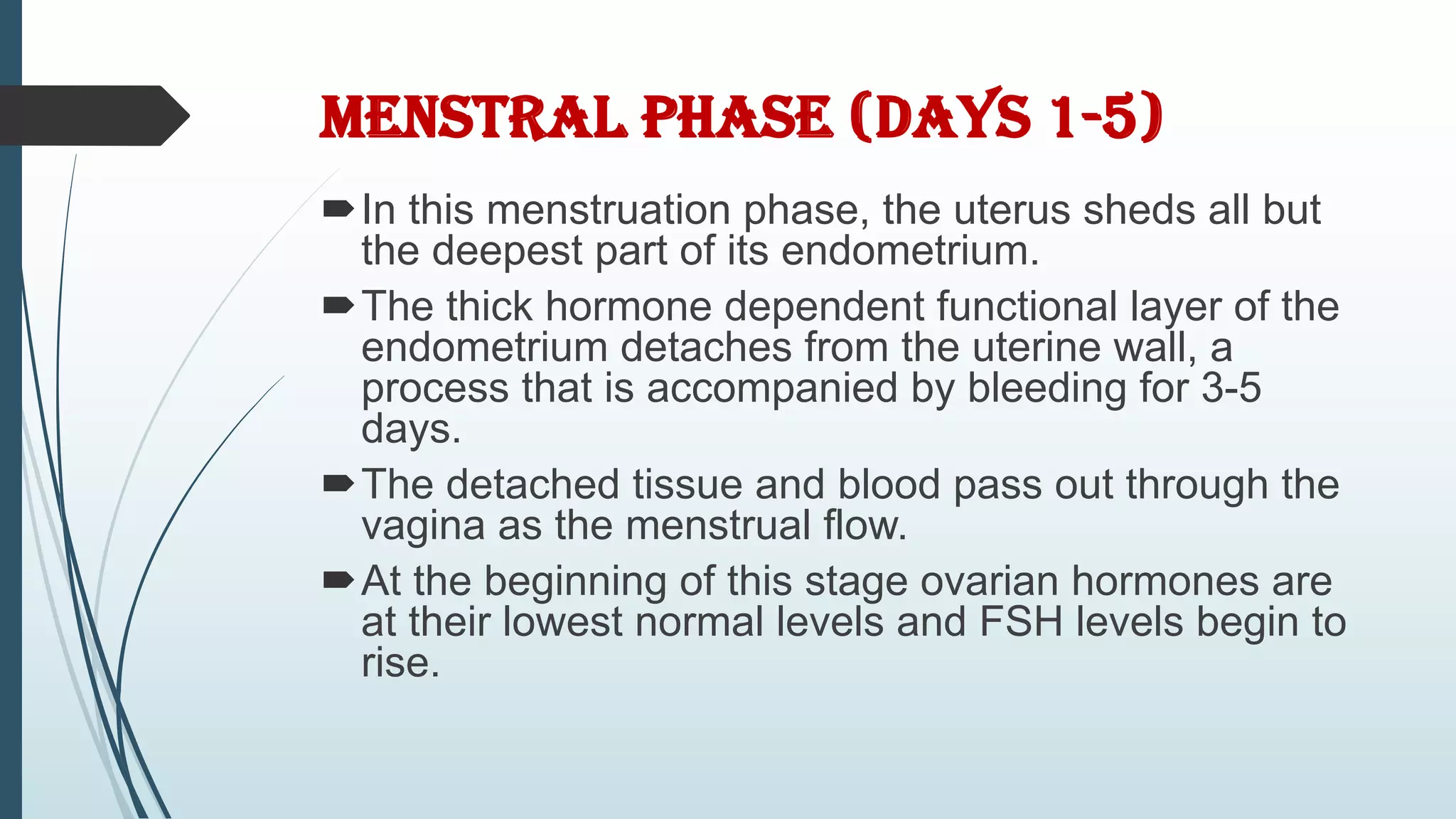 MENSTRAL PHASE (DAYS 1-5)

In this menstruation phase, the uterus sheds all but the deepest part of its endometrium.

The thick hormone dependent functional layer of the endometrium detaches from the uterine wall, a process that is accompanied by bleeding for 3-5 days.

The detached tissue and blood pass out through the vagina as the menstrual flow.

At the beginning of this stage ovarian hormones are at their lowest normal levels and FSH levels begin to rise.